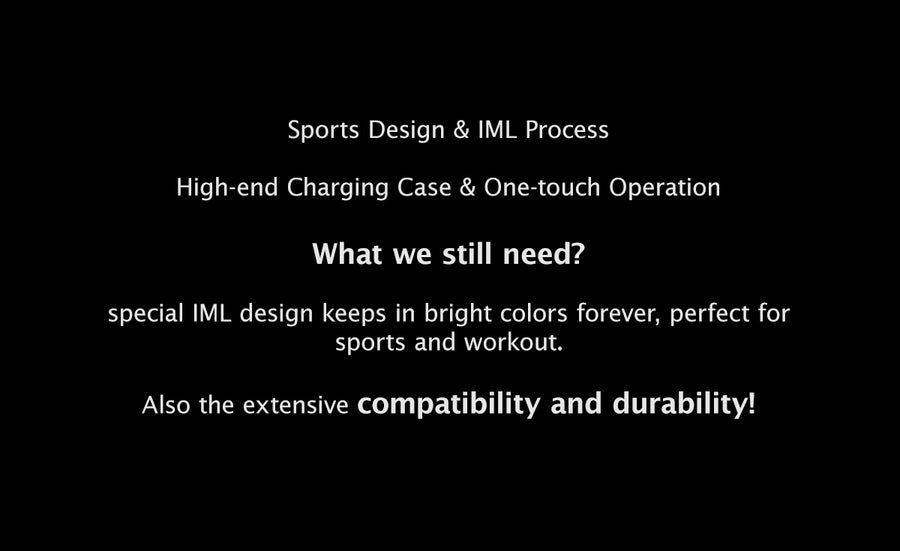 Sports Design & IML Process

High-end Charging Case & One-touch Operation

What we still need?

special IML design keeps in bright colors forever, perfect for sports and workout.

Also the extensive compatibility and durability!